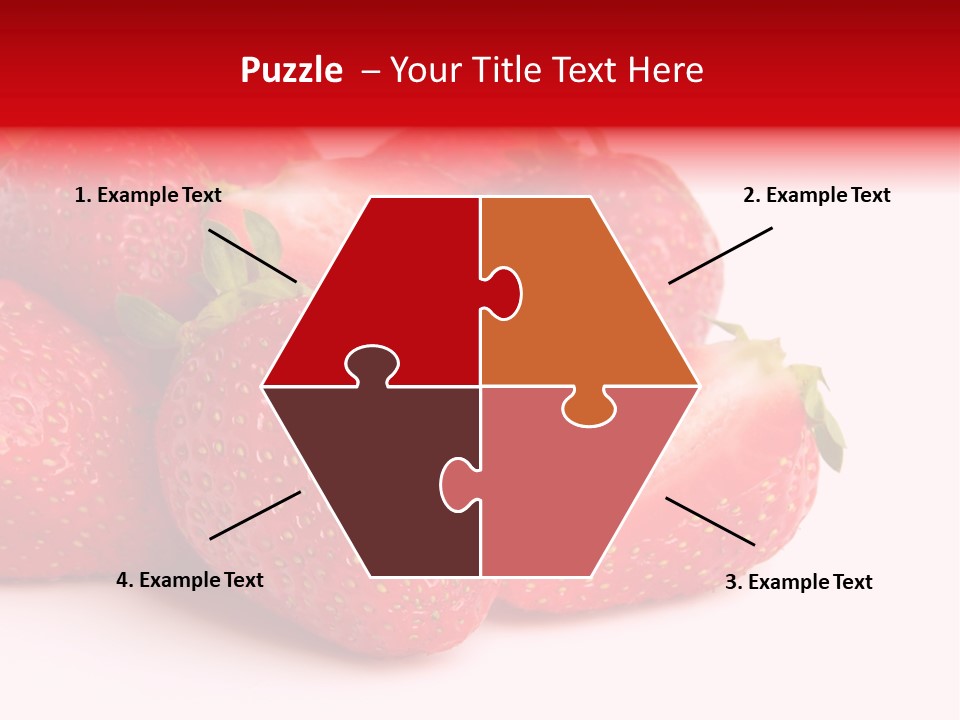 Puzzle – Your Title Text Here

1. Example Text

2. Example Text

4. Example Text

3. Example Text